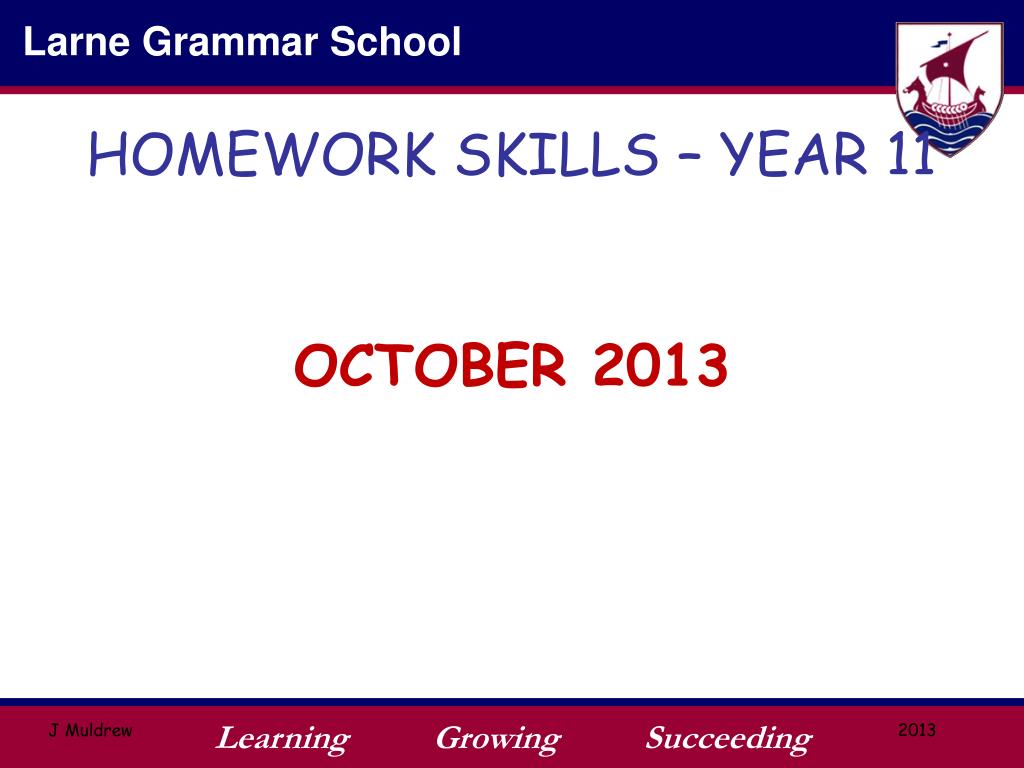 Larne Grammar School

HOMEWORK SKILLS – YEAR 11

OCTOBER 2013

J Muldrew

Learning Growing Succeeding

2013